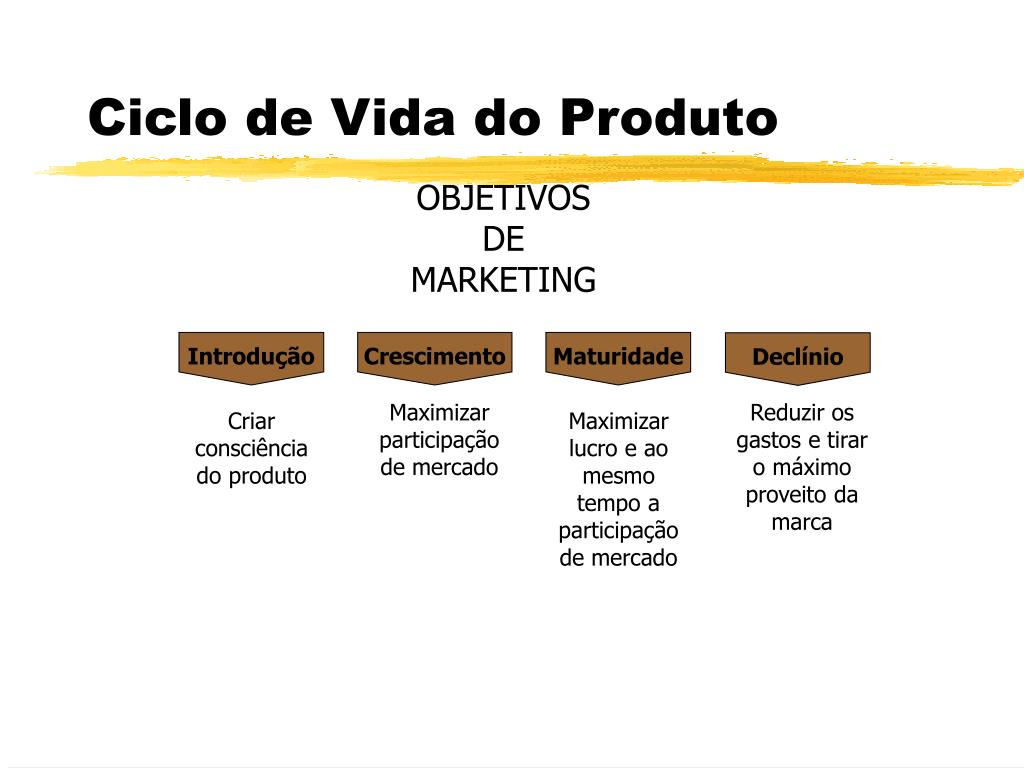 Ciclo de Vida do Produto

OBJETIVOS DE MARKETING

Introdução

Criar consciência do produto

Crescimento

Maximizar participação de mercado

Maturidade

Maximizar lucro e ao mesmo tempo a participação de mercado

Declínio

Reduzir os gastos e tirar o máximo proveito da marca